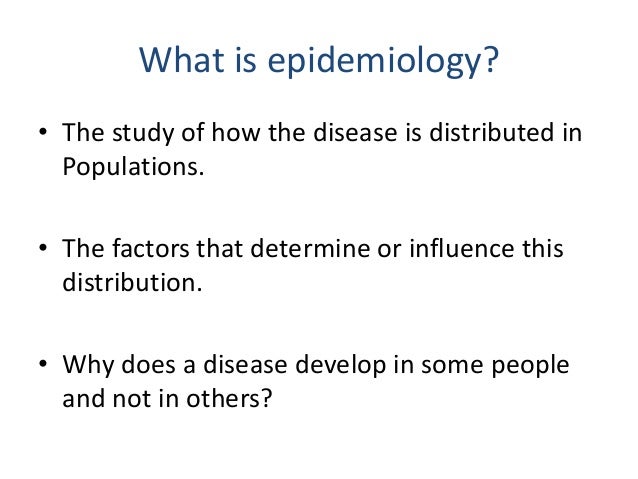 What is epidemiology?

• The study of how the disease is distributed in Populations.

• The factors that determine or influence this distribution.

• Why does a disease develop in some people and not in others?